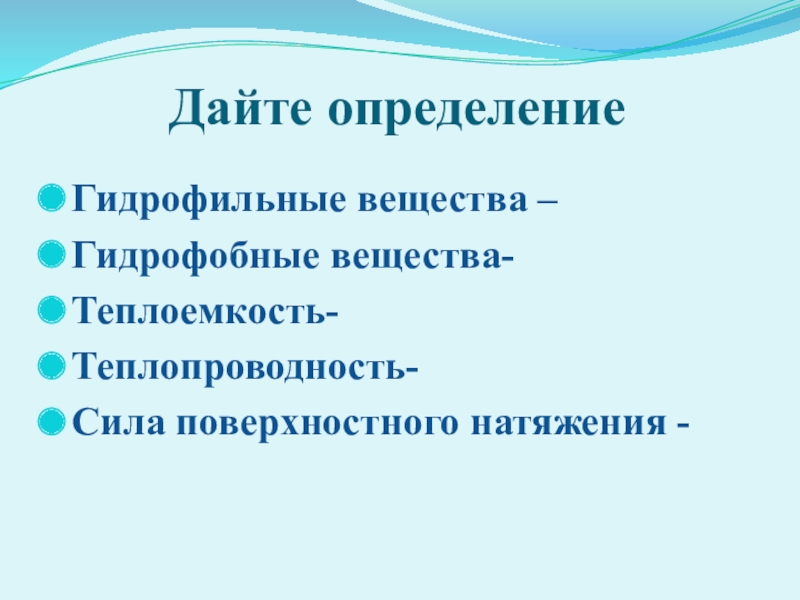 Дайте определение

Гидрофильные вещества –
Гидрофобные вещества-
Теплоемкость-
Теплопроводность-
Сила поверхностного натяжения -